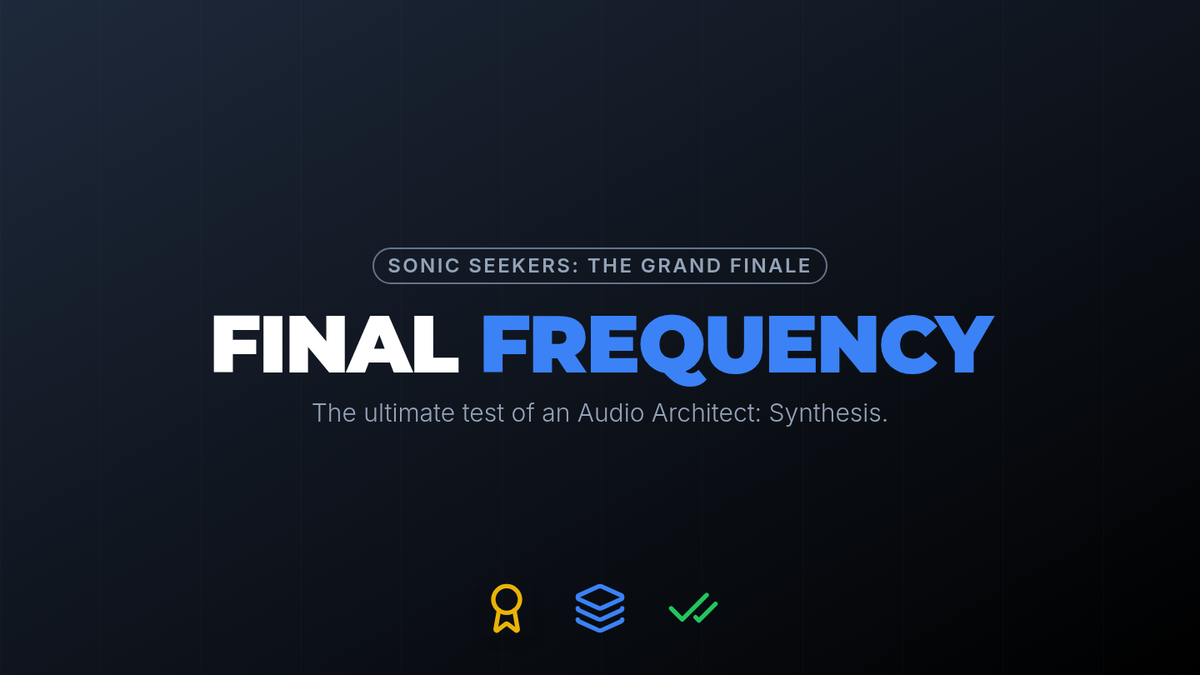 SONIC SEEKERS: THE GRAND FINALE

FINAL FREQUENCY

The ultimate test of an Audio Architect: Synthesis.